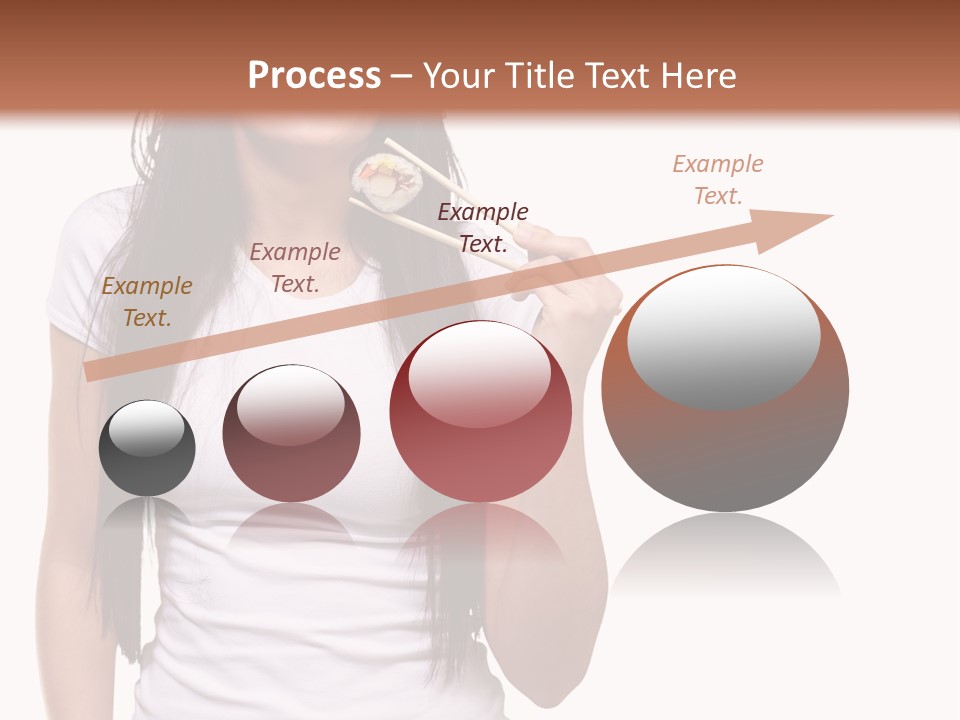 Process – Your Title Text Here

Example Text.

Example Text.

Example Text.

Example Text.